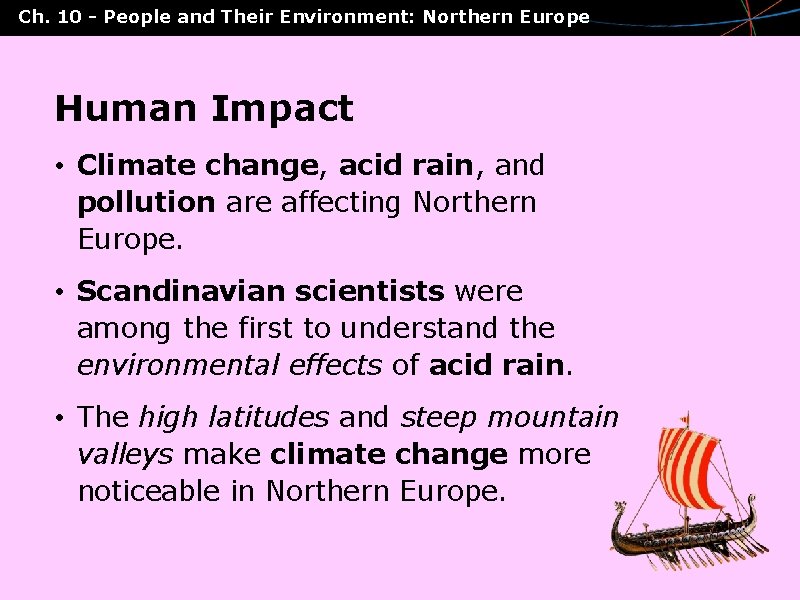 Ch. 10 - People and Their Environment: Northern Europe

Human Impact

• Climate change, acid rain, and pollution are affecting Northern Europe.

• Scandinavian scientists were among the first to understand the environmental effects of acid rain.

• The high latitudes and steep mountain valleys make climate change more noticeable in Northern Europe.